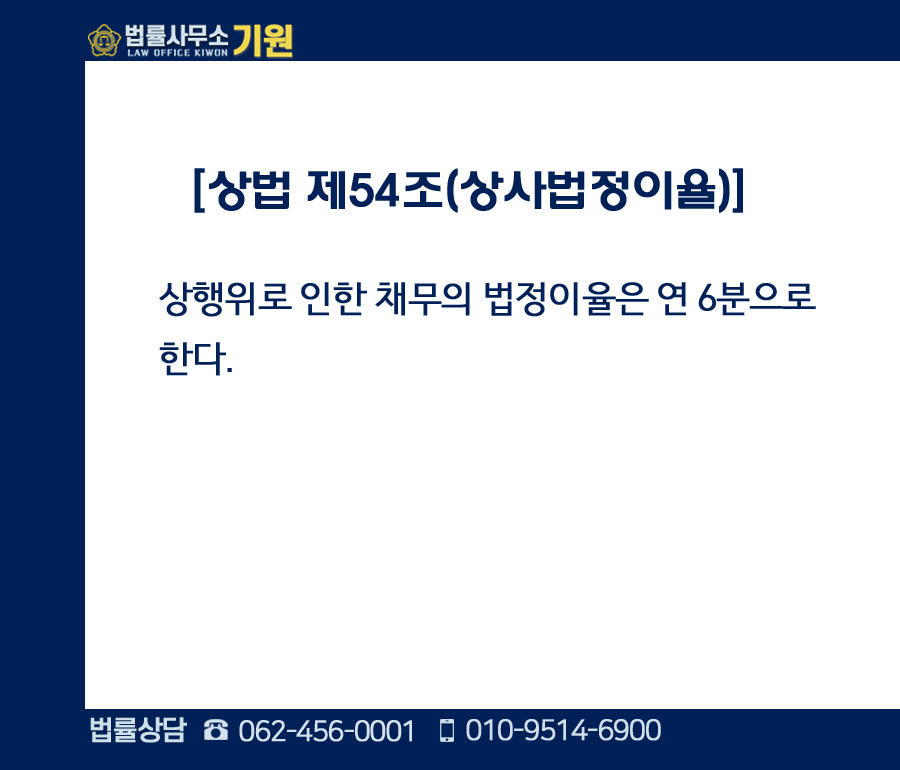 법률사무소 기원
LAW OFFICE KIWON

[상법 제54조(상사법정이율)]

상행위로 인한 채무의 법정이율은 연 6분으로 한다.

법률상담 ☎ 062-456-0001 010-9514-6900